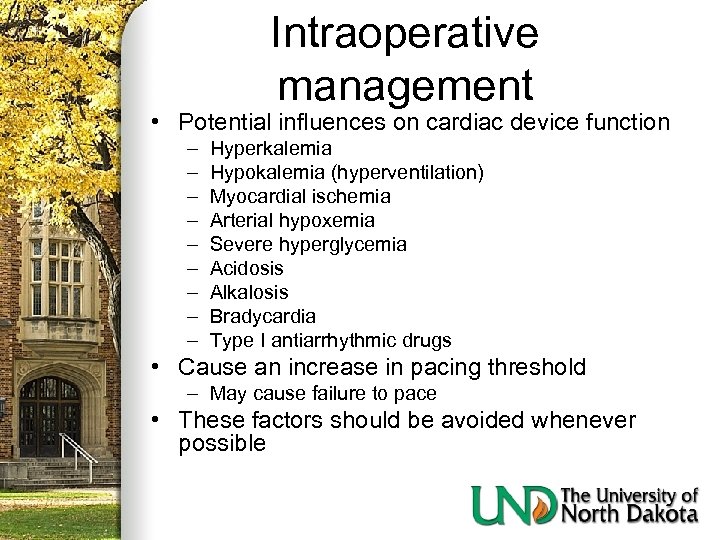 Intraoperative management

• Potential influences on cardiac device function
– Hyperkalemia
– Hypokalemia (hyperventilation)
– Myocardial ischemia
– Arterial hypoxemia
– Severe hyperglycemia
– Acidosis
– Alkalosis
– Bradycardia
– Type I antiarrhythmic drugs
• Cause an increase in pacing threshold
– May cause failure to pace
• These factors should be avoided whenever possible

UND The University of North Dakota